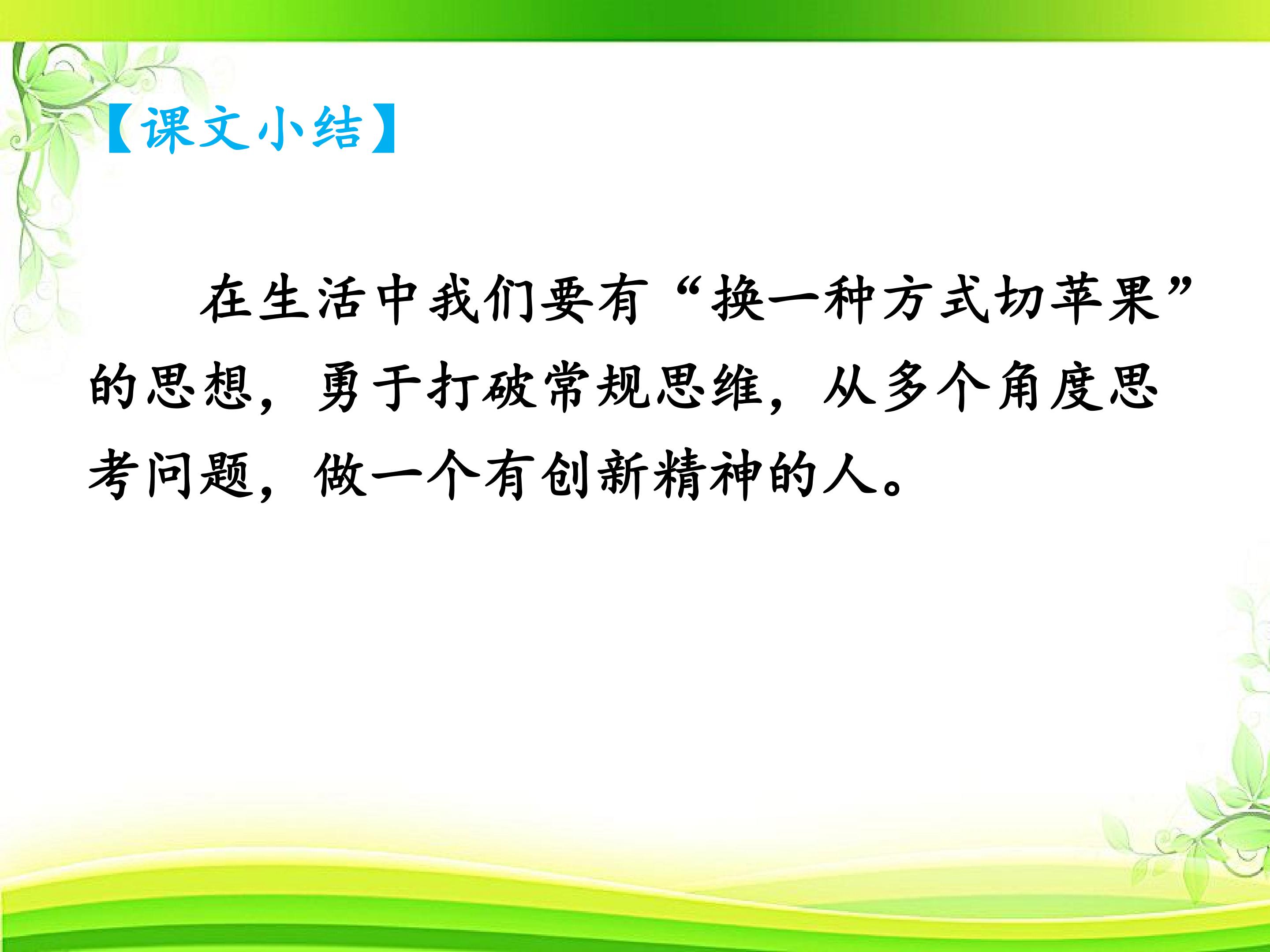 【课文小结】

在生活中我们要有“换一种方式切苹果”的思想，勇于打破常规思维，从多个角度思考问题，做一个有创新精神的人。